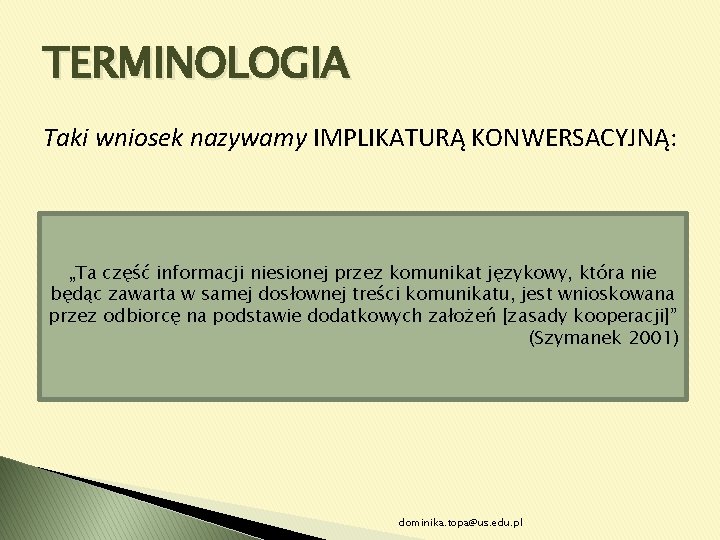 TERMINOLOGIA

Taki wniosek nazywamy IMPLIKATURĄ KONWERSACYJNĄ:

„Ta część informacji niesionej przez komunikat językowy, która nie będąc zawarta w samej dosłownej treści komunikatu, jest wnioskowana przez odbiorcę na podstawie dodatkowych założeń [zasady kooperacji]” (Szymanek 2001)

dominika.topa@us.edu.pl